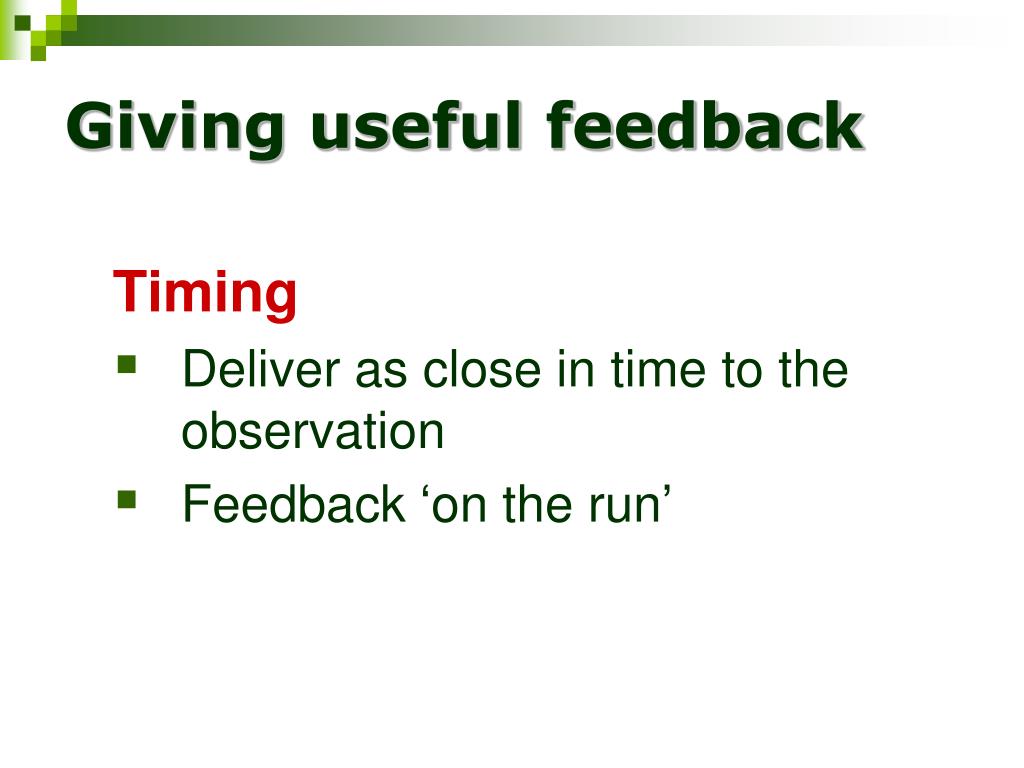 Giving useful feedback

Timing

- Deliver as close in time to the observation
- Feedback ‘on the run’